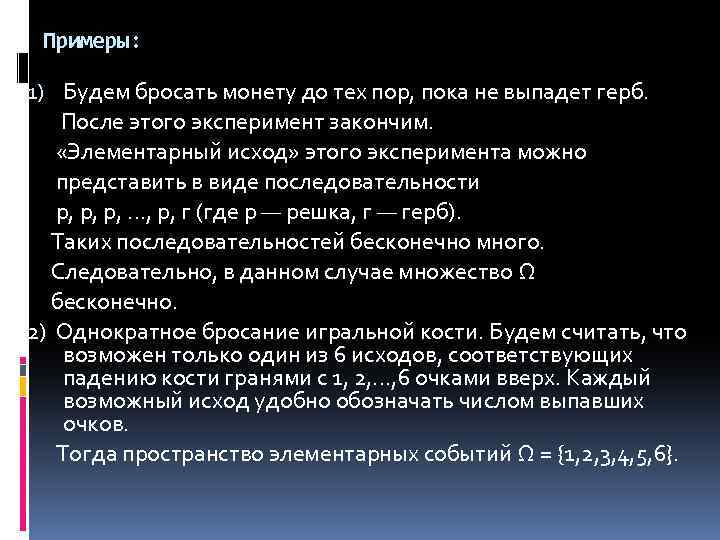 Примеры:

1) Будем бросать монету до тех пор, пока не выпадет герб. После этого эксперимент закончим. «Элементарный исход» этого эксперимента можно представить в виде последовательности р, р, р, ..., р, г (где р — решка, г — герб). Таких последовательностей бесконечно много. Следовательно, в данном случае множество $\Omega$ бесконечно.

2) Однократное бросание игральной кости. Будем считать, что возможен только один из 6 исходов, соответствующих падению кости гранями с 1, 2,...,6 очками вверх. Каждый возможный исход удобно обозначать числом выпавших очков.
Тогда пространство элементарных событий $\Omega = \{1,2,3,4,5,6\}$.